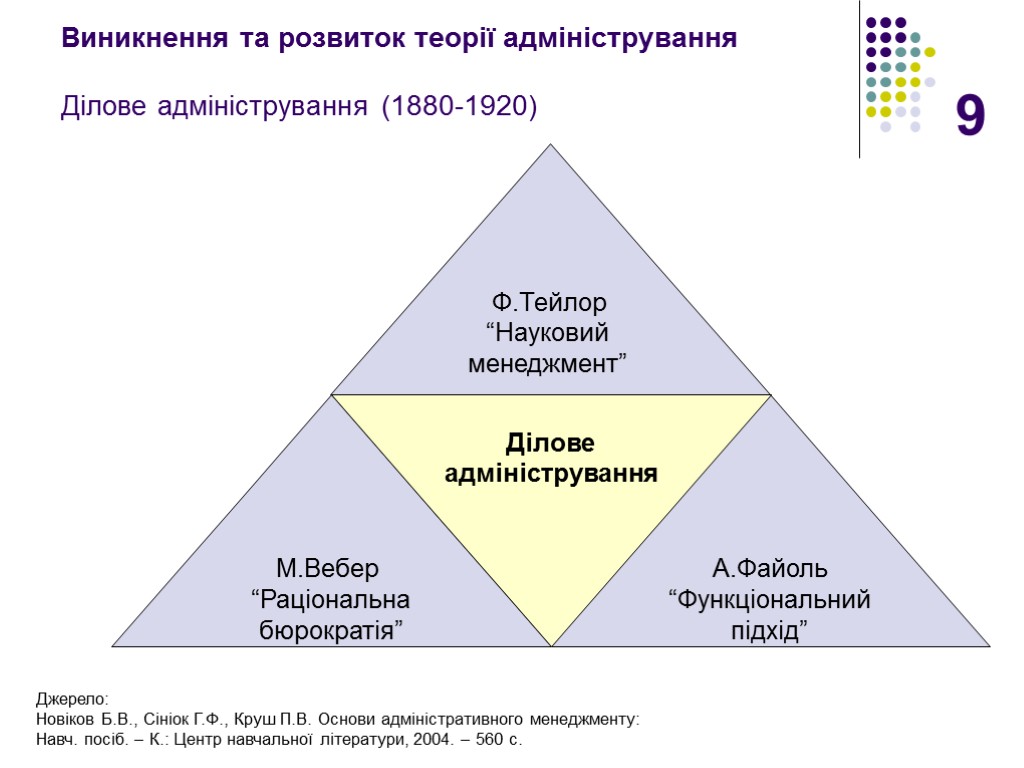 Виникнення та розвиток теорії адміністрування

Ділове адміністрування (1880-1920)

9

Ф.Тейлор
“Науковий
менеджмент”

Ділове
адміністрування

М.Вебер
“Раціональна
бюрократія”

А.Файоль
“Функціональний
підхід”

Джерело:
Новіков Б.В., Сініок Г.Ф., Круш П.В. Основи адміністративного менеджменту: Навч. посіб. – К.: Центр навчальної літератури, 2004. – 560 с.